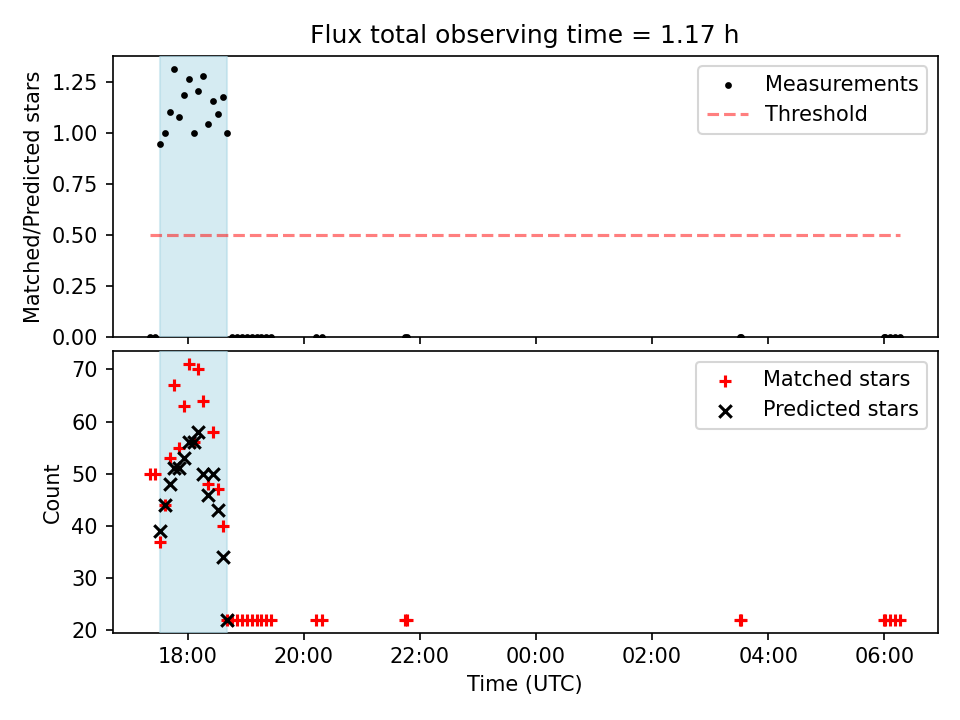 Flux total observing time = 1.17 h

Matched/Predicted stars

1.25
1.00
0.75
0.50
0.25
0.00

Measurements
Threshold

Count

70
60
50
40
30
20

Matched stars
Predicted stars

18:00
20:00
22:00
00:00
02:00
04:00
06:00

Time (UTC)